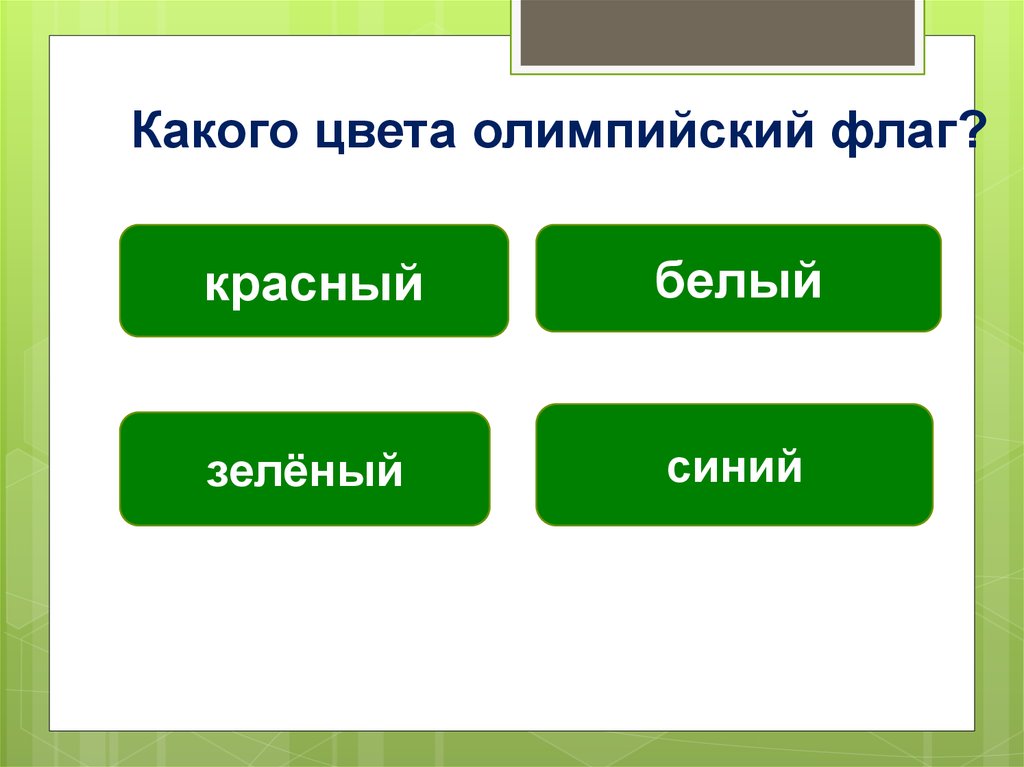 Какого цвета олимпийский флаг?

красный

белый

зелёный

синий